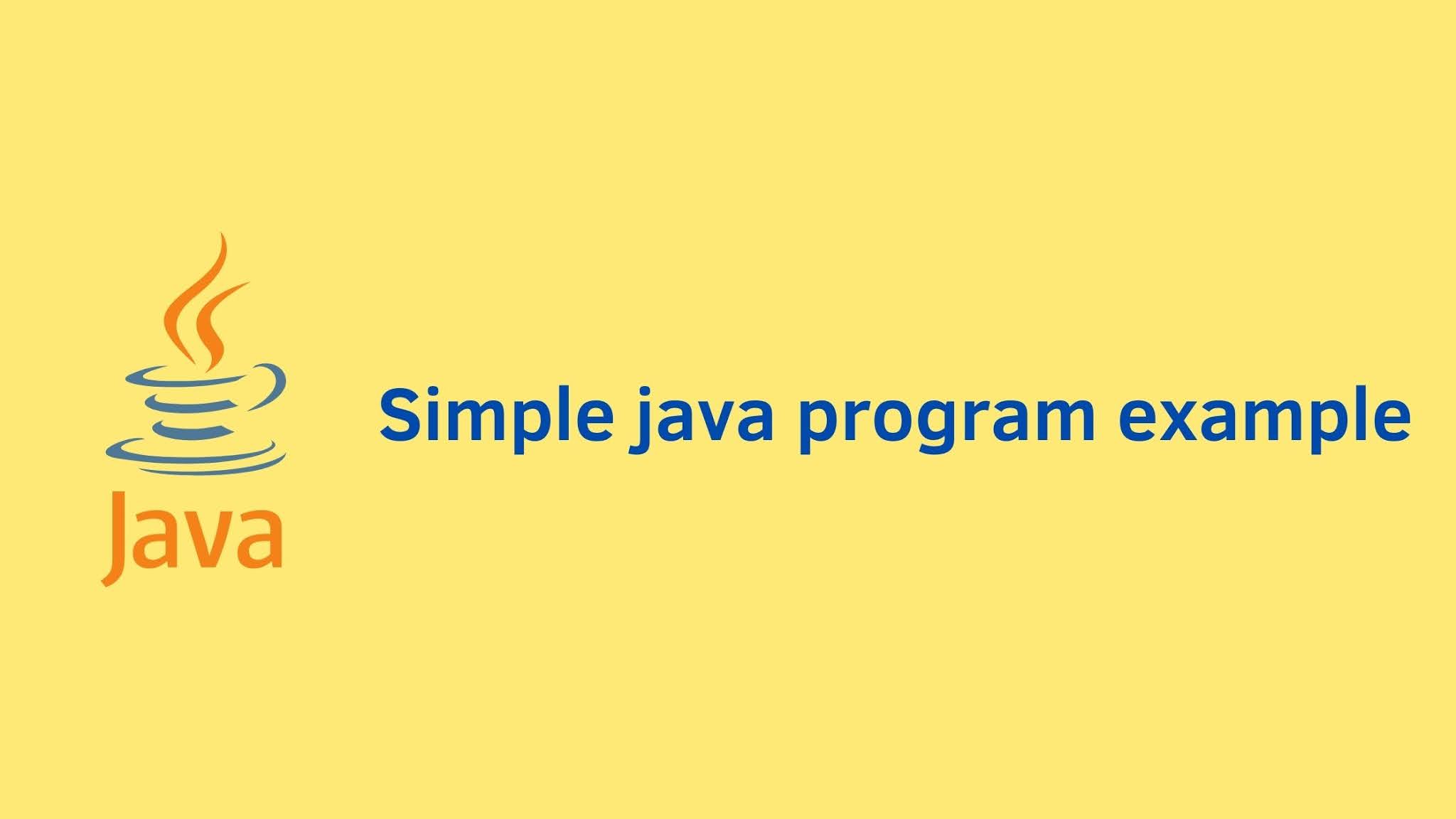 Java

Simple java program example